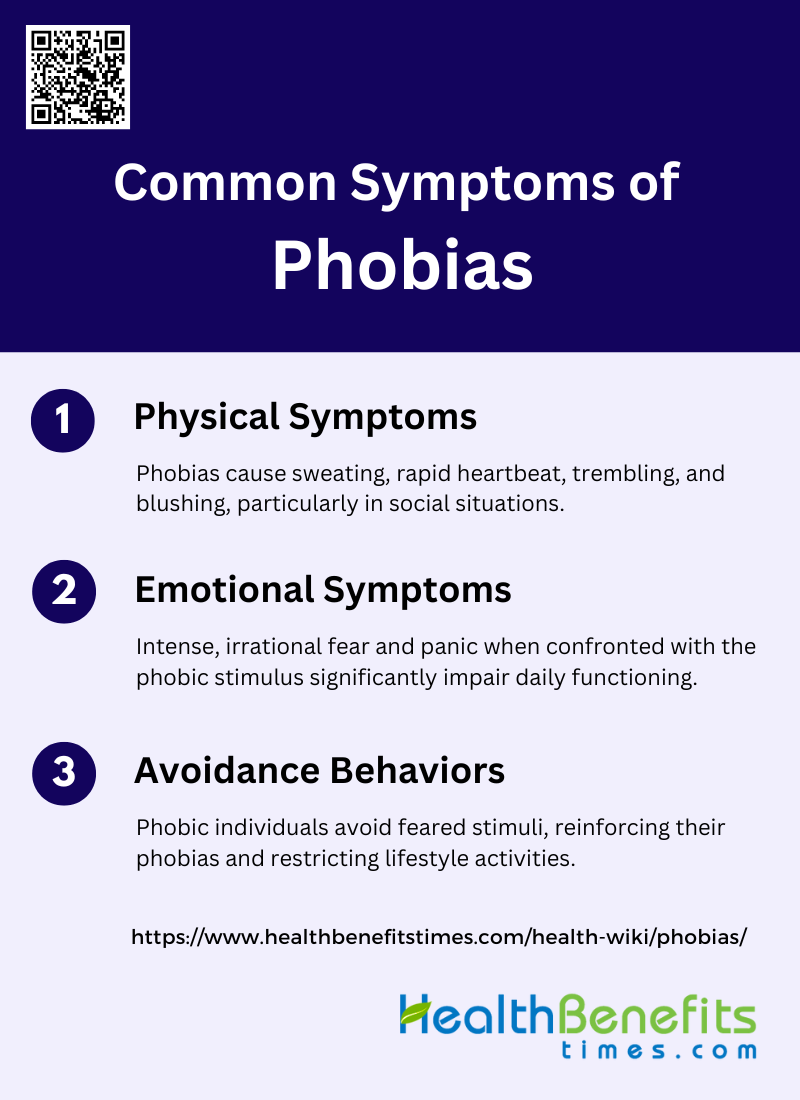 Common Symptoms of Phobias

1 Physical Symptoms

Phobias cause sweating, rapid heartbeat, trembling, and blushing, particularly in social situations.

2 Emotional Symptoms

Intense, irrational fear and panic when confronted with the phobic stimulus significantly impair daily functioning.

3 Avoidance Behaviors

Phobic individuals avoid feared stimuli, reinforcing their phobias and restricting lifestyle activities.

https://www.healthbenefitstimes.com/health-wiki/phobias/

HealthBenefits times.com